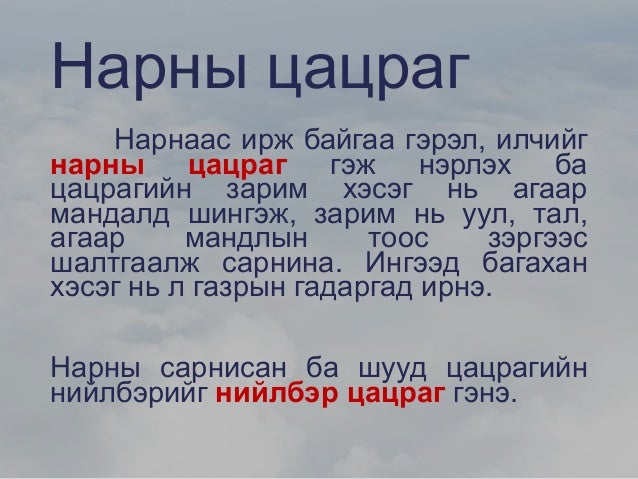 Нарны цацраг

Нарнаас ирж байгаа гэрэл, илчийг нарны цацраг гэж нэрлэх ба цацрагийн зарим хэсэг нь агаар мандалд шингэж, зарим нь уул, тал, агаар мандлын тоос зэргээс шалтгаалж сарнина. Ингээд багахан хэсэг нь л газрын гадаргад ирнэ.

Нарны сарнисан ба шууд цацрагийн нийлбэрийг нийлбэр цацраг гэнэ.